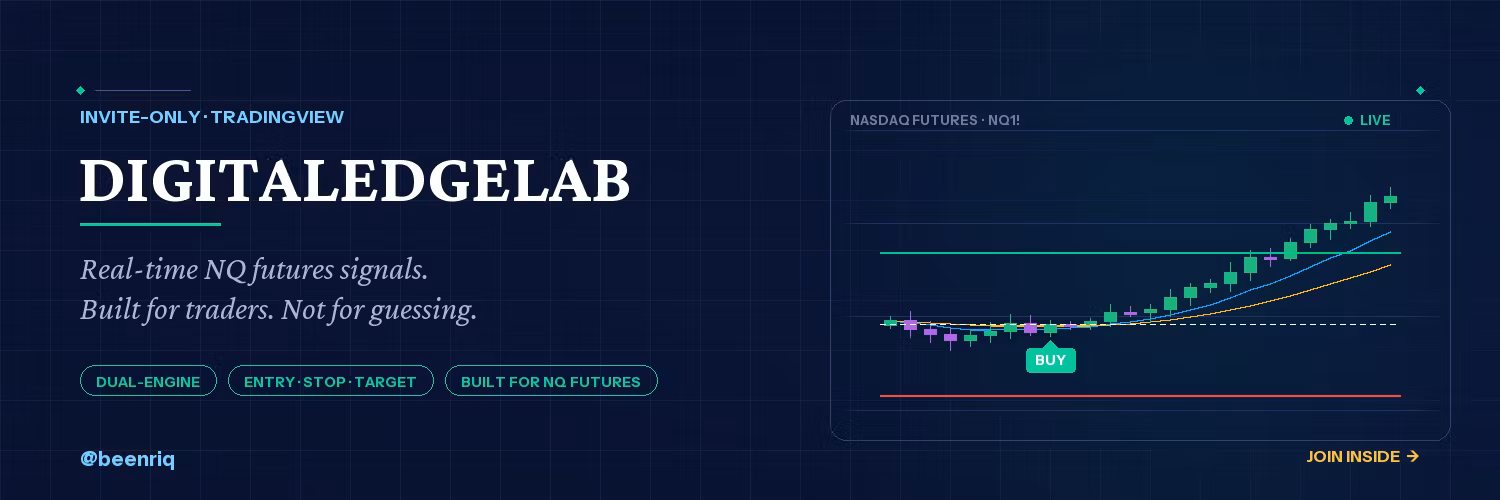 INVITE-ONLY · TRADINGVIEW

DIGITALEDGELAB

Real-time NQ futures signals.
Built for traders. Not for guessing.

DUAL-ENGINE

ENTRY · STOP · TARGET

BUILT FOR NQ FUTURES

@beenriq

NASDAQ FUTURES · NQ1!

LIVE

BUY

JOIN INSIDE →